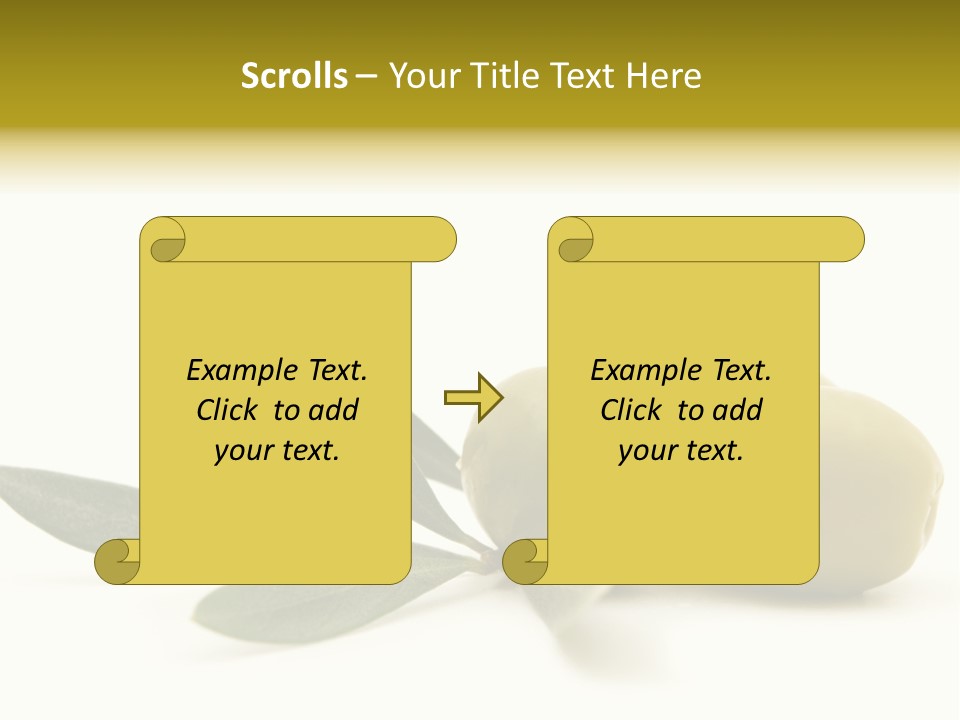 Scrolls – Your Title Text Here

Example Text. Click to add your text.

Example Text. Click to add your text.